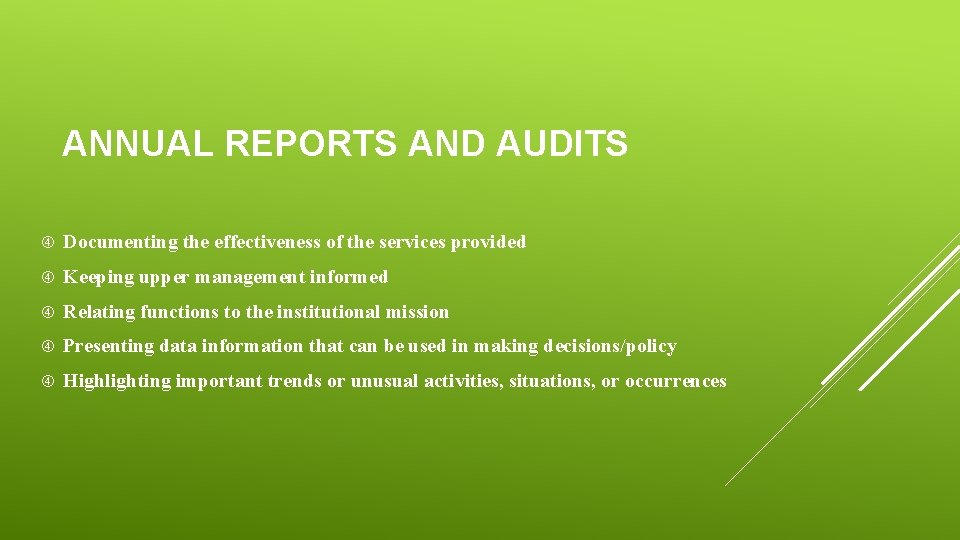 ANNUAL REPORTS AND AUDITS

Documenting the effectiveness of the services provided

Keeping upper management informed

Relating functions to the institutional mission

Presenting data information that can be used in making decisions/policy

Highlighting important trends or unusual activities, situations, or occurrences